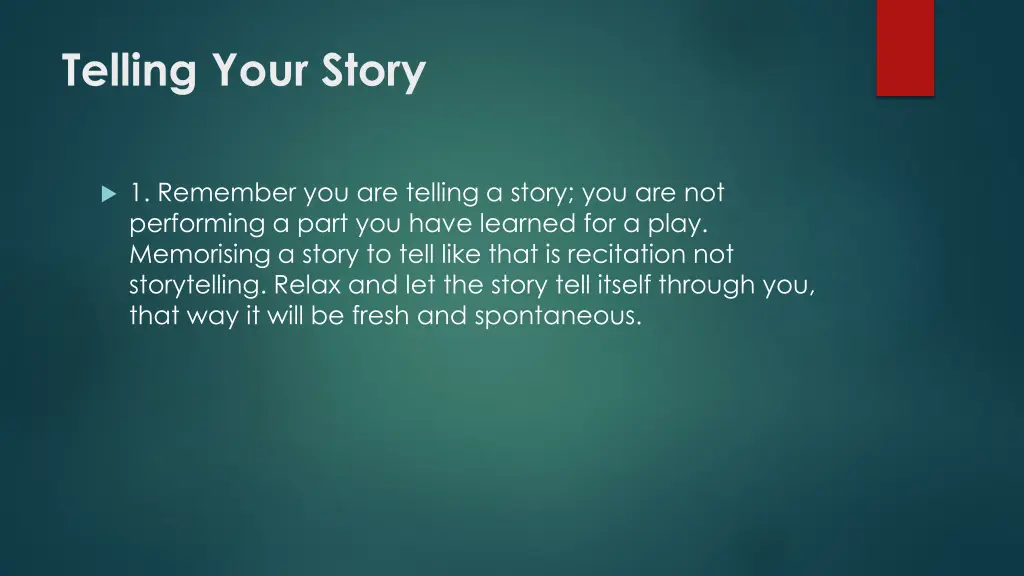 Telling Your Story

1. Remember you are telling a story; you are not performing a part you have learned for a play. Memorising a story to tell like that is recitation not storytelling. Relax and let the story tell itself through you, that way it will be fresh and spontaneous.